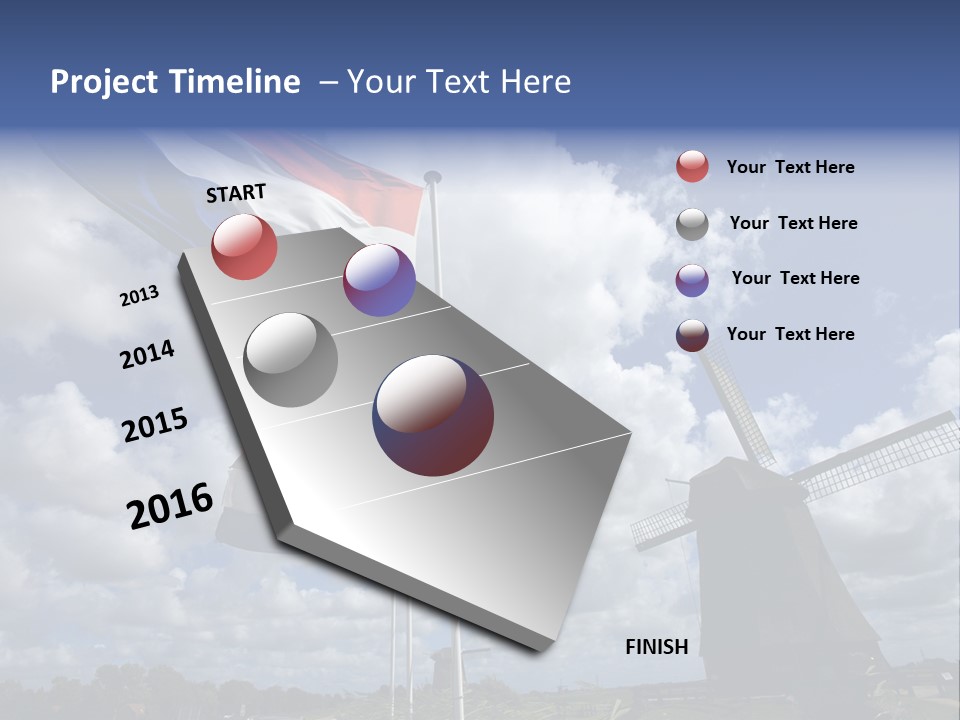 Project Timeline – Your Text Here

START

2013

2014

2015

2016

Your Text Here

Your Text Here

Your Text Here

Your Text Here

FINISH